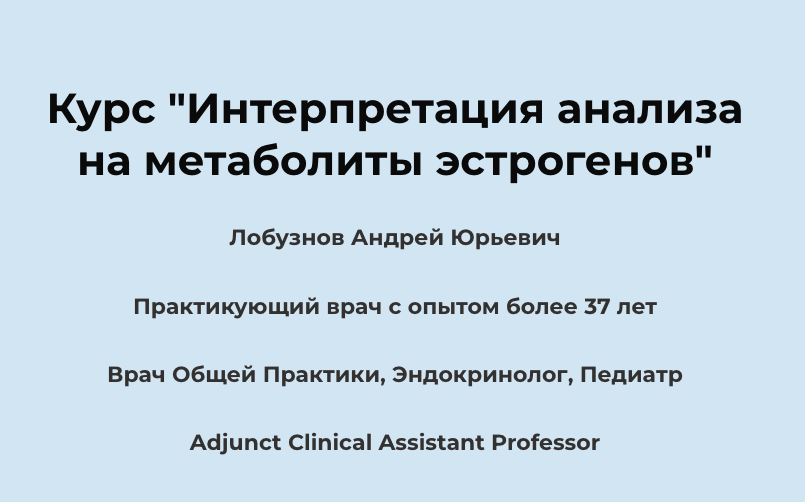 Курс "Интерпретация анализа на метаболиты эстрогенов"

Лобузнов Андрей Юрьевич

Практикующий врач с опытом более 37 лет

Врач Общей Практики, Эндокринолог, Педиатр

Adjunct Clinical Assistant Professor